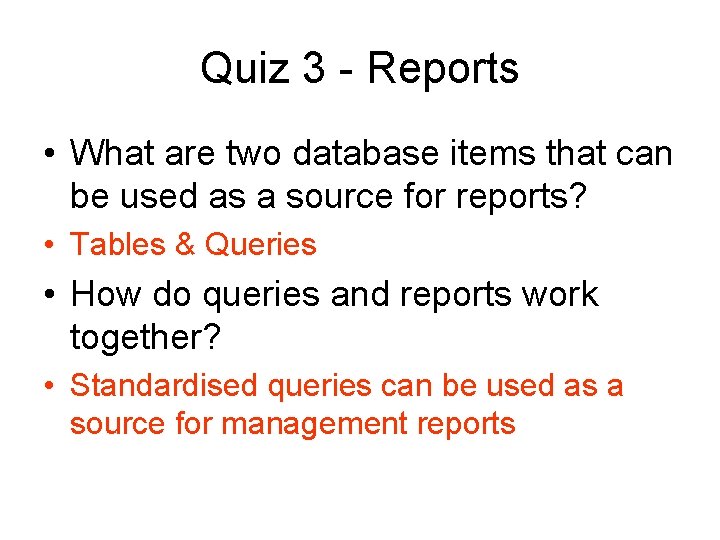 Quiz 3 - Reports

• What are two database items that can be used as a source for reports?

• Tables & Queries

• How do queries and reports work together?

• Standardised queries can be used as a source for management reports